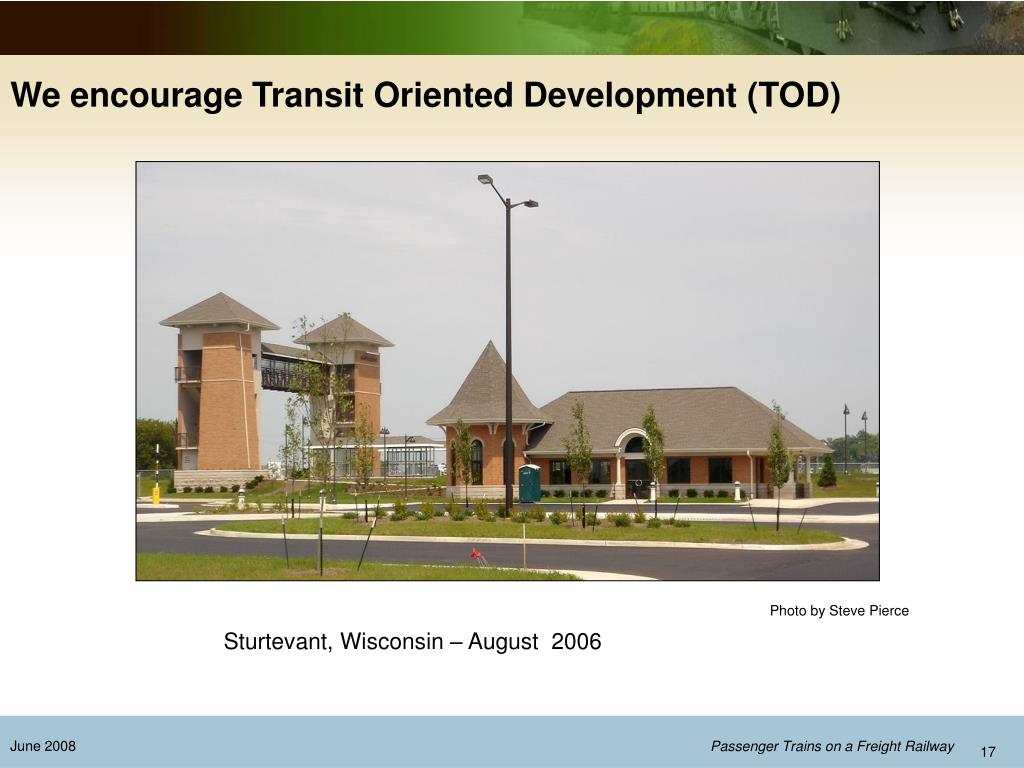 We encourage Transit Oriented Development (TOD)

Photo by Steve Pierce

Sturtevant, Wisconsin – August 2006

June 2008

Passenger Trains on a Freight Railway

17